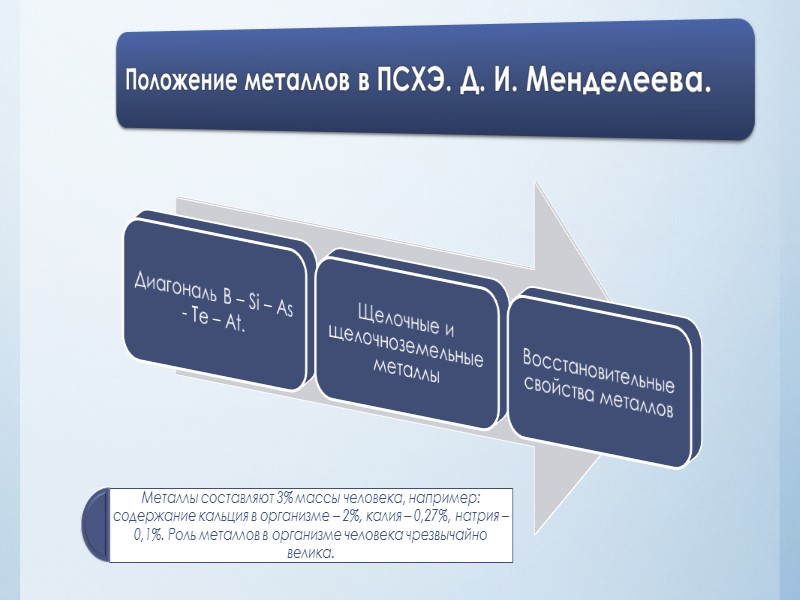 Положение металлов в ПСХЭ. Д. И. Менделеева.

Диагональ B – Si – As - Te – At.

Щелочные и щелочноземельные металлы

Восстановительные свойства металлов

Металлы составляют 3% массы человека, например: содержание кальция в организме – 2%, калия – 0,27%, натрия – 0,1%. Роль металлов в организме человека чрезвычайно велика.